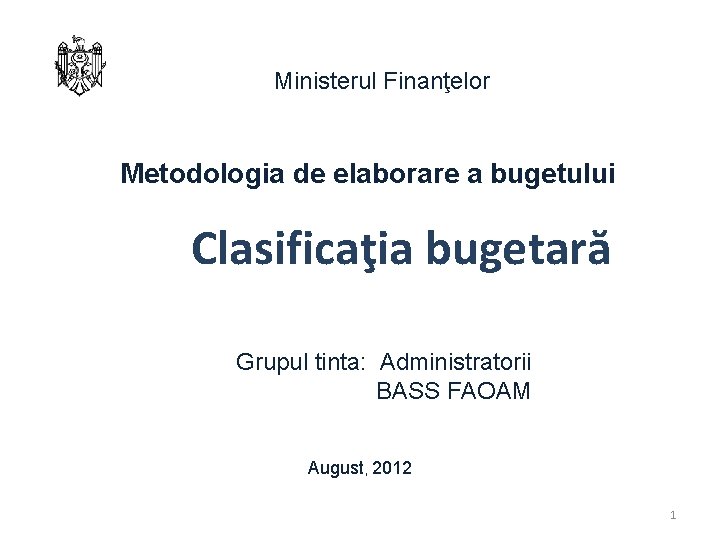 Ministerul Finanţelor

Metodologia de elaborare a bugetului

Clasificaţia bugetară

Grupul tinta: Administratorii BASS FAOAM

August, 2012

1